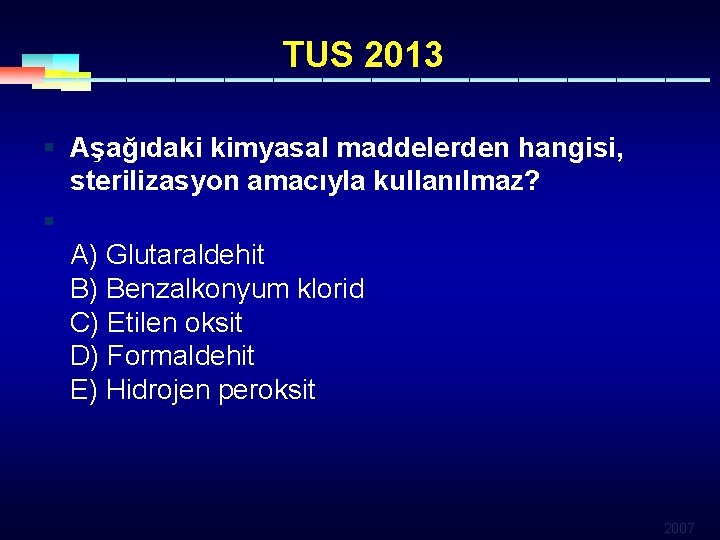 TUS 2013

Aşağıdaki kimyasal maddelerden hangisi, sterilizasyon amacıyla kullanılmaz?

A) Glutaraldehit
B) Benzalkonyum klorid
C) Etilen oksit
D) Formaldehit
E) Hidrojen peroksit

2007